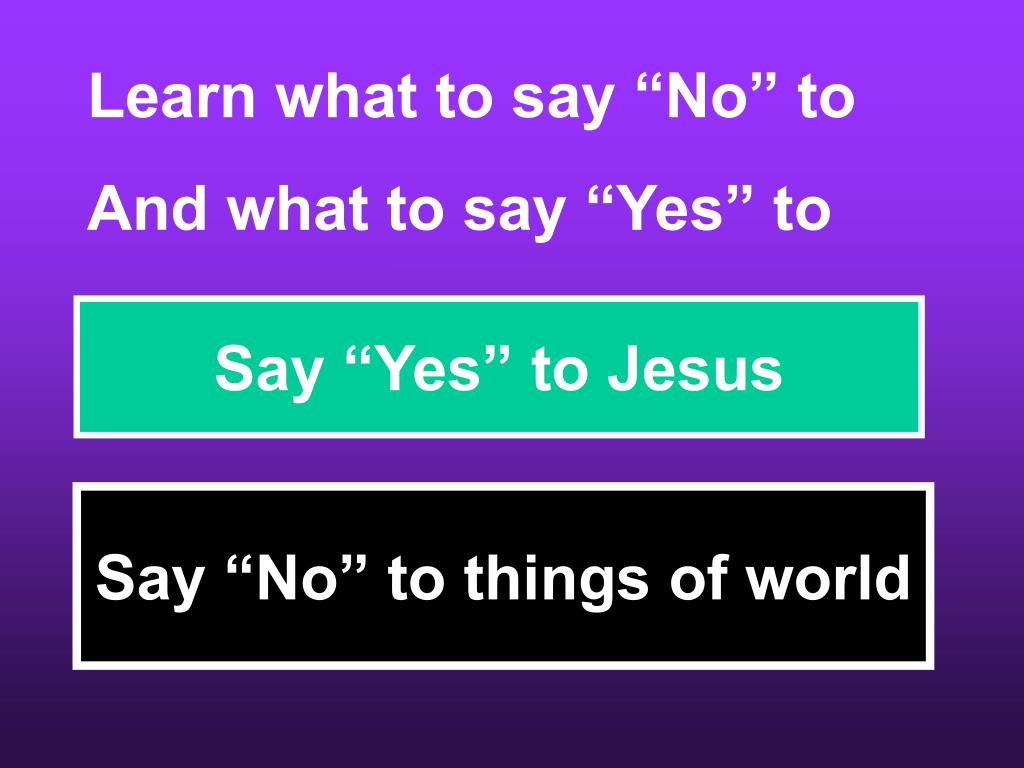 Learn what to say “No” to
And what to say “Yes” to

Say “Yes” to Jesus

Say “No” to things of world